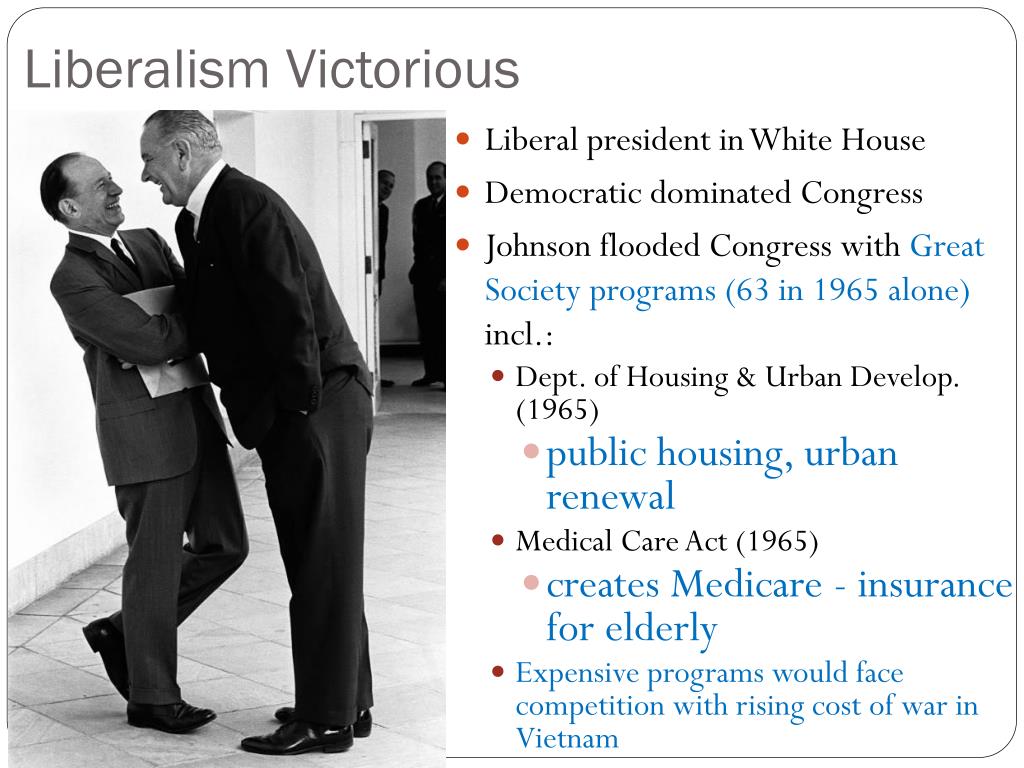 Liberalism Victorious

- Liberal president in White House
- Democratic dominated Congress
- Johnson flooded Congress with Great Society programs (63 in 1965 alone) incl.:
  - Dept. of Housing & Urban Develop. (1965)
    - public housing, urban renewal
  - Medical Care Act (1965)
    - creates Medicare - insurance for elderly
  - Expensive programs would face competition with rising cost of war in Vietnam